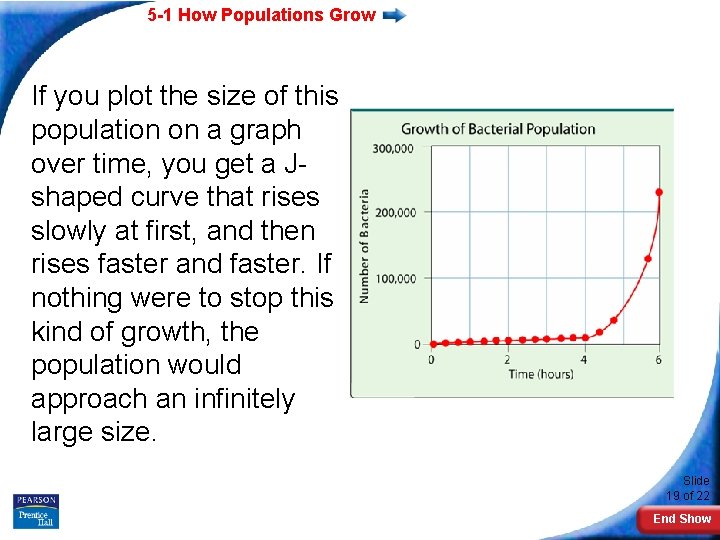 5-1 How Populations Grow

If you plot the size of this population on a graph over time, you get a J-shaped curve that rises slowly at first, and then rises faster and faster. If nothing were to stop this kind of growth, the population would approach an infinitely large size.

Growth of Bacterial Population

300,000
200,000
100,000
0

Number of Bacteria

0
2
4
6

Time (hours)

PEARSON
Prentice Hall

Slide
19 of 22

End Show